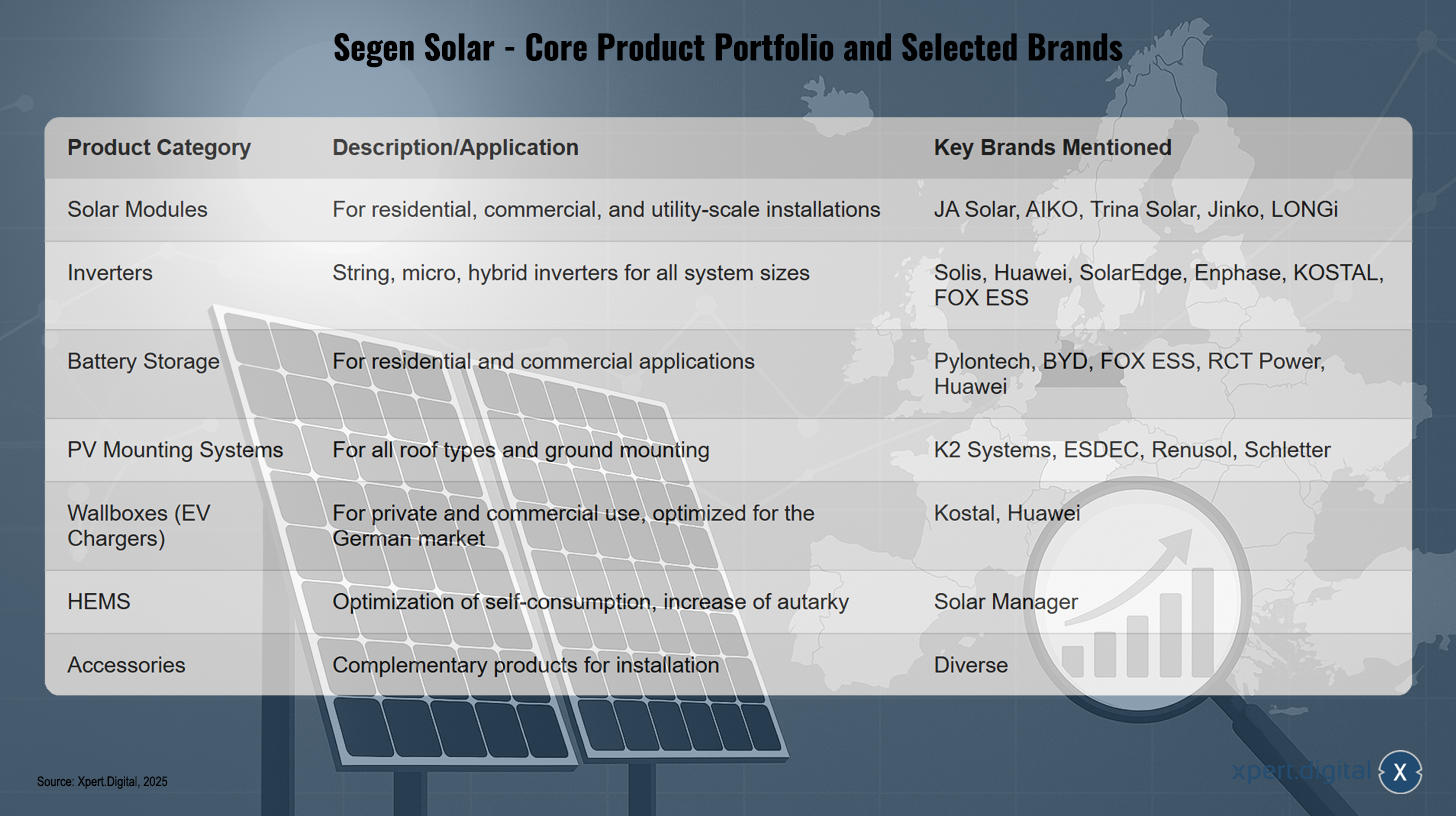 Segen Solar - Core Product Portfolio and Selected Brands

| Product Category | Description/Application | Key Brands Mentioned |
|---|---|---|
| Solar Modules | For residential, commercial, and utility-scale installations | JA Solar, AIKO, Trina Solar, Jinko, LONGi |
| Inverters | String, micro, hybrid inverters for all system sizes | Solis, Huawei, SolarEdge, Enphase, KOSTAL, FOX ESS |
| Battery Storage | For residential and commercial applications | Pylontech, BYD, FOX ESS, RCT Power, Huawei |
| PV Mounting Systems | For all roof types and ground mounting | K2 Systems, ESDEC, Renusol, Schletter |
| Wallboxes (EV Chargers) | For private and commercial use, optimized for the German market | Kostal, Huawei |
| HEMS | Optimization of self-consumption, increase of autarky | Solar Manager |
| Accessories | Complementary products for installation | Diverse |

Source: Xpert.Digital, 2025

xpert.digital X